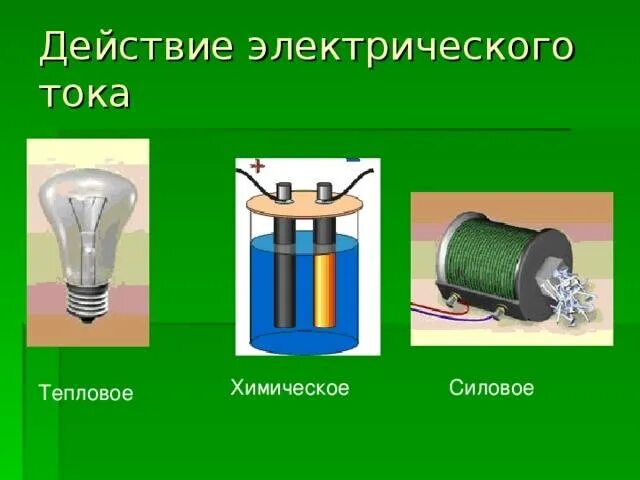 Действие электрического тока

+ −

Тепловое

Химическое

Силовое